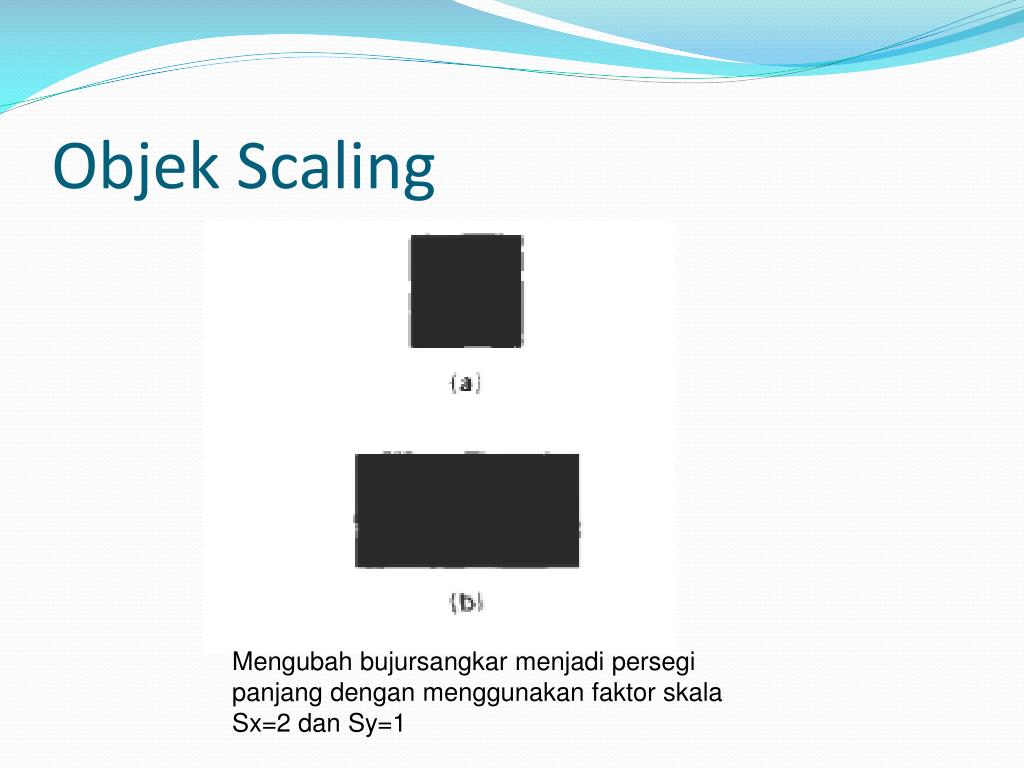 Objek Scaling

(a)

(b)

Mengubah bujursangkar menjadi persegi panjang dengan menggunakan faktor skala Sx=2 dan Sy=1